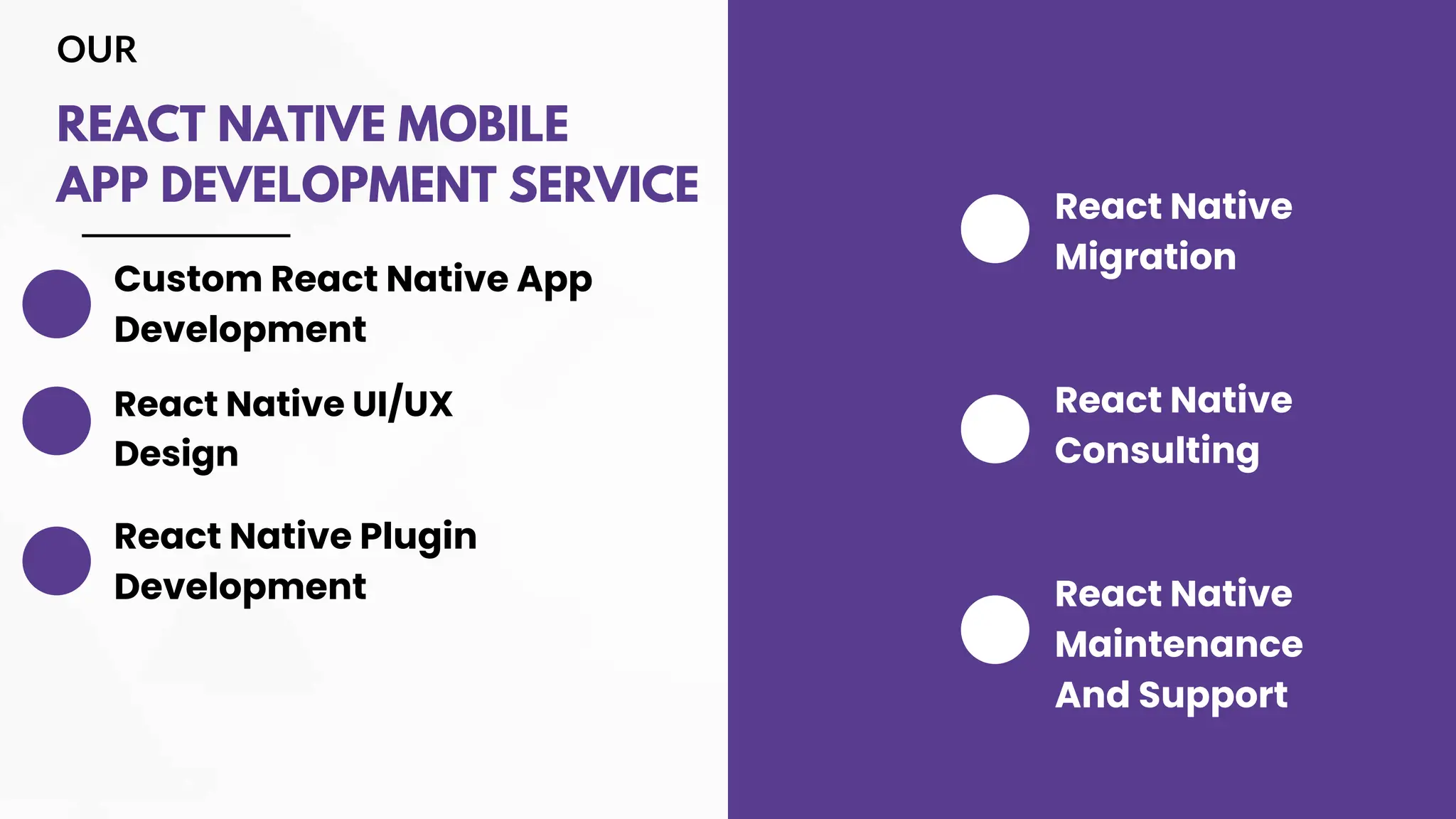 OUR

REACT NATIVE MOBILE APP DEVELOPMENT SERVICE

Custom React Native App Development

React Native UI/UX Design

React Native Plugin Development

React Native Migration

React Native Consulting

React Native Maintenance And Support